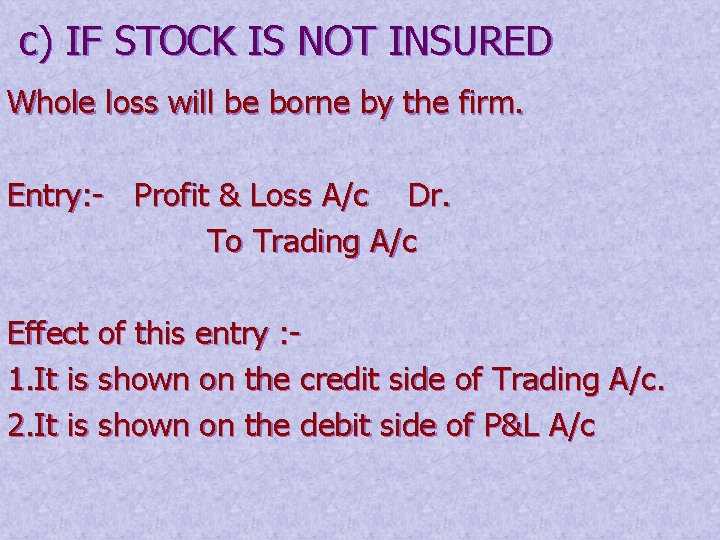 c) IF STOCK IS NOT INSURED

Whole loss will be borne by the firm.

Entry:- Profit & Loss A/c Dr.
To Trading A/c

Effect of this entry :-
1.It is shown on the credit side of Trading A/c.
2.It is shown on the debit side of P&L A/c